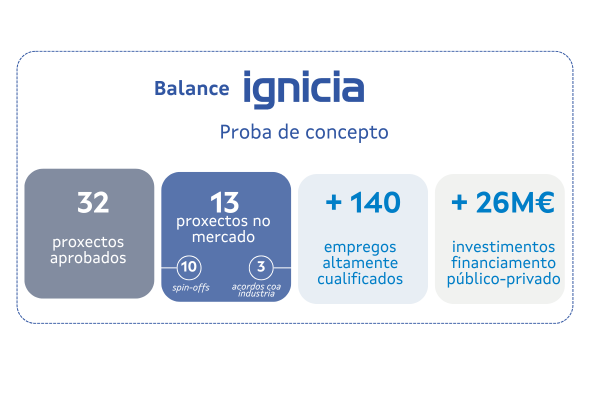 Balance ignicia

Proba de concepto

32
proxectos aprobados

13
proxectos no mercado
10
spin-offs
3
acordos coa industria

+ 140
empregos altamente cualificados

+ 26M€
investimentos financiamento público-privado